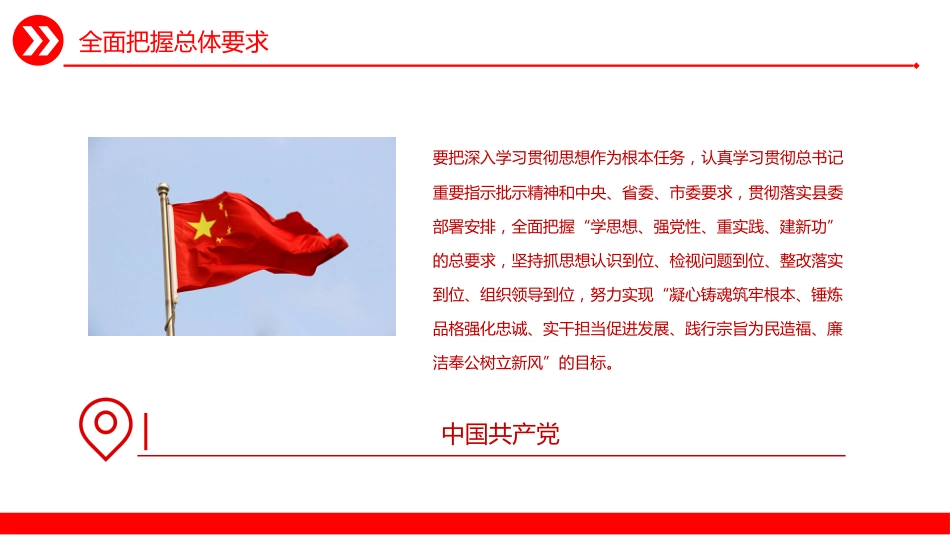 全面把握总体要求

要把深入学习贯彻思想作为根本任务，认真学习贯彻总书记重要指示批示精神和中央、省委、市委要求，贯彻落实县委部署安排，全面把握“学思想、强党性、重实践、建新功”的总要求，坚持抓思想认识到位、检视问题到位、整改落实到位、组织领导到位，努力实现“凝心铸魂筑牢根本、锤炼品格强化忠诚、实干担当促进发展、践行宗旨为民造福、廉洁奉公树立新风”的目标。

中国共产党